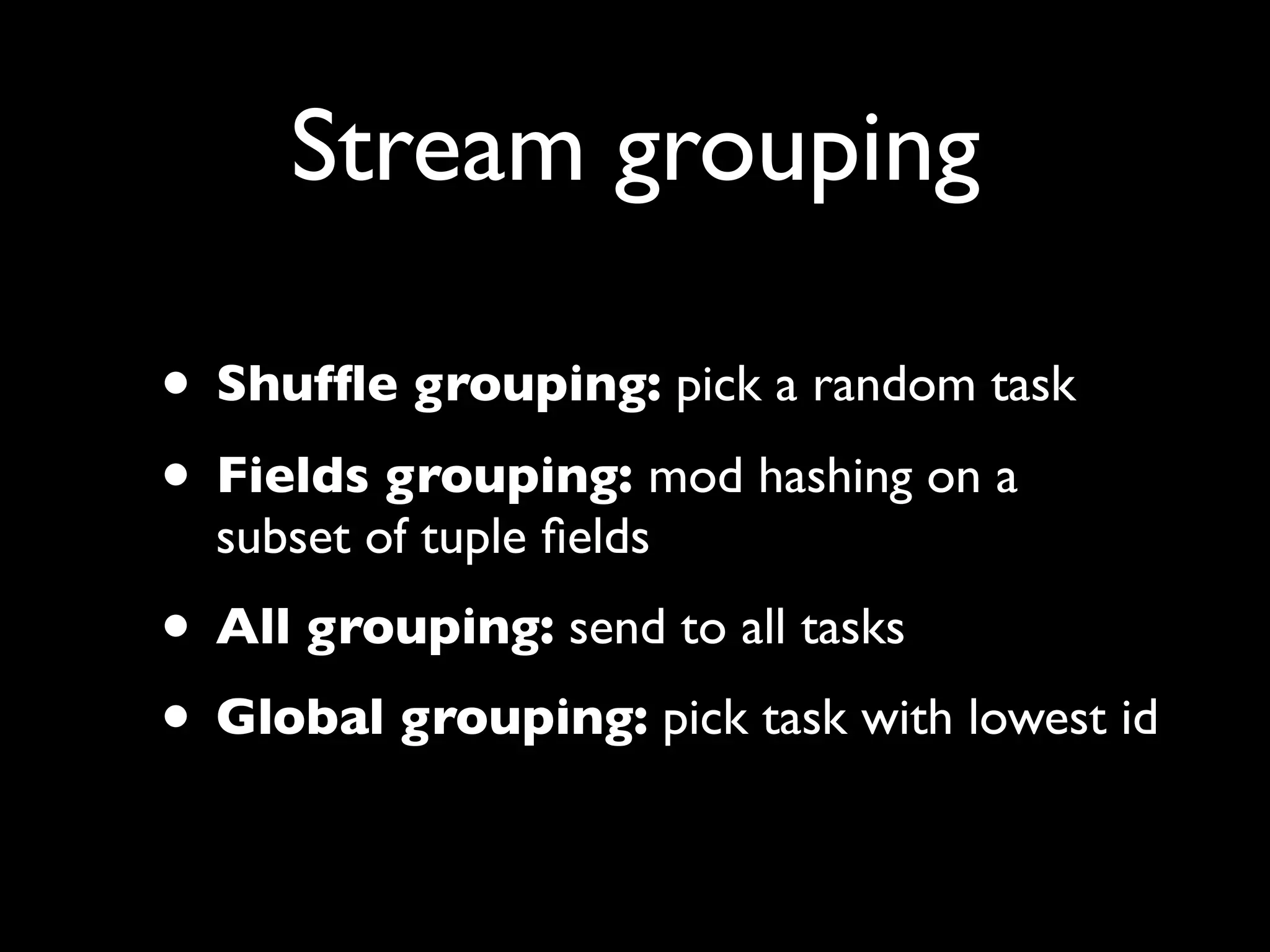 Stream grouping

• Shuffle grouping: pick a random task

• Fields grouping: mod hashing on a subset of tuple fields

• All grouping: send to all tasks

• Global grouping: pick task with lowest id